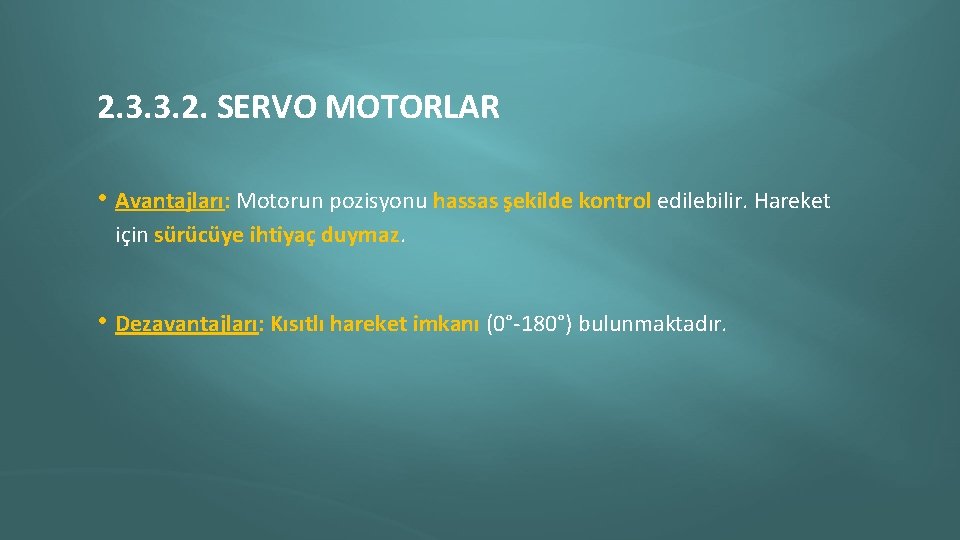 2.3.3.2. SERVO MOTORLAR

• Avantajları: Motorun pozisyonu hassas şekilde kontrol edilebilir. Hareket için sürücüye ihtiyaç duymaz.

• Dezavantajları: Kısıtlı hareket imkanı (0°-180°) bulunmaktadır.